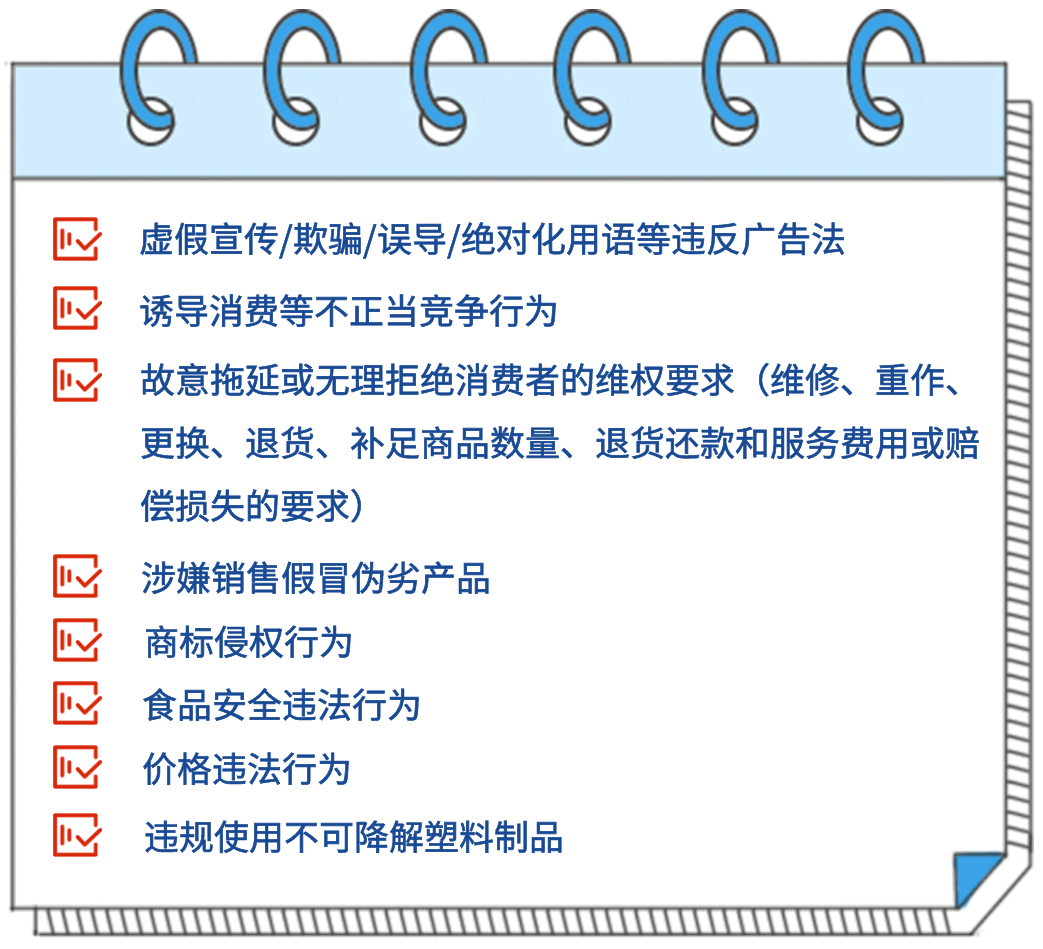 虚假宣传/欺骗/误导/绝对化用语等违反广告法

诱导消费等不正当竞争行为

故意拖延或无理拒绝消费者的维权要求（维修、重作、更换、退货、补足商品数量、退货还款和服务费用或赔偿损失的要求）

涉嫌销售假冒伪劣产品

商标侵权行为

食品安全违法行为

价格违法行为

违规使用不可降解塑料制品